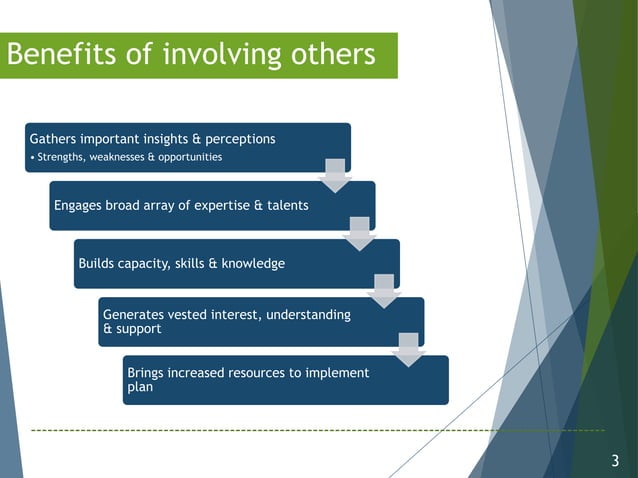 Benefits of involving others

Gathers important insights & perceptions
• Strengths, weaknesses & opportunities

Engages broad array of expertise & talents

Builds capacity, skills & knowledge

Generates vested interest, understanding & support

Brings increased resources to implement plan

3